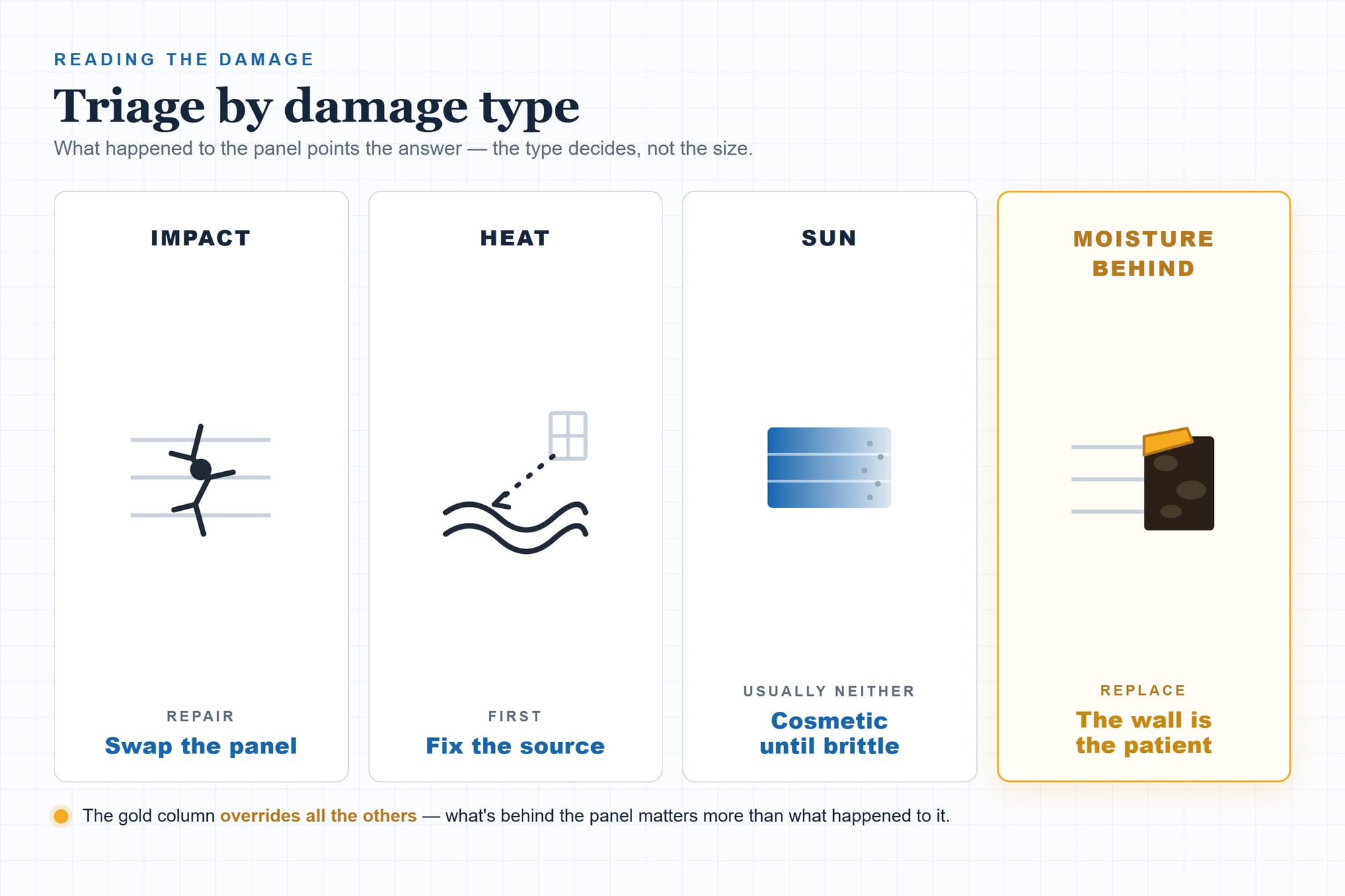 READING THE DAMAGE

Triage by damage type

What happened to the panel points the answer — the type decides, not the size.

IMPACT

REPAIR

Swap the panel

HEAT

FIRST

Fix the source

SUN

USUALLY NEITHER

Cosmetic until brittle

MOISTURE BEHIND

REPLACE

The wall is the patient

The gold column overrides all the others — what's behind the panel matters more than what happened to it.